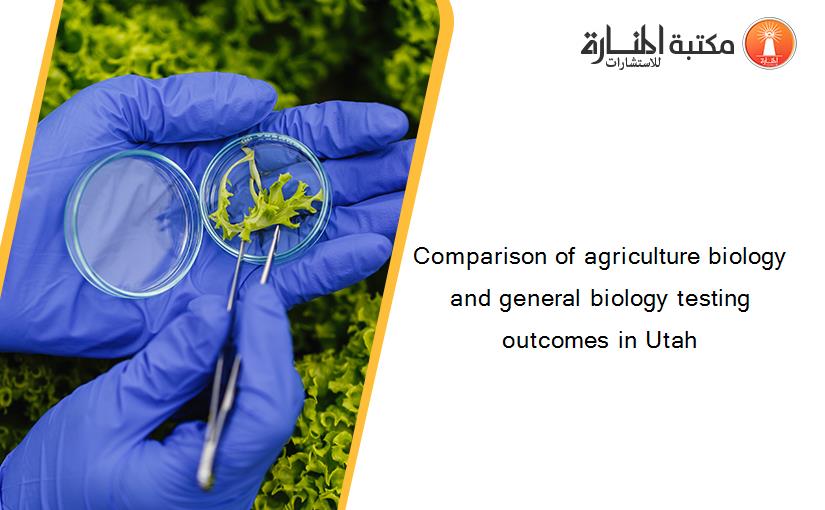 مكتبة المنارة للاستشارات

Comparison of agriculture biology and general biology testing outcomes in Utah